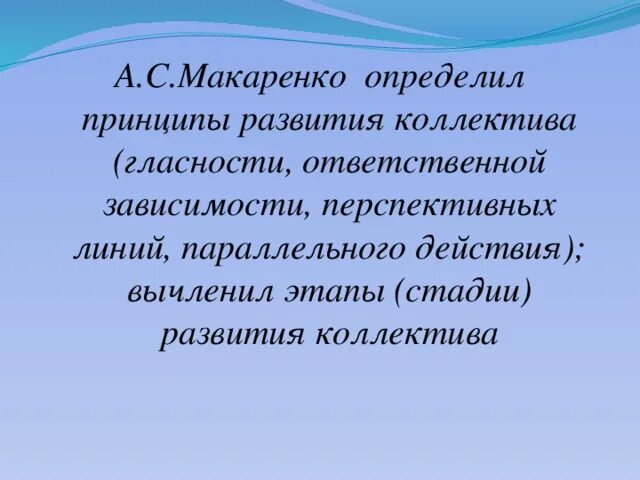 А.С.Макаренко определил принципы развития коллектива (гласности, ответственной зависимости, перспективных линий, параллельного действия); вычленил этапы (стадии) развития коллектива